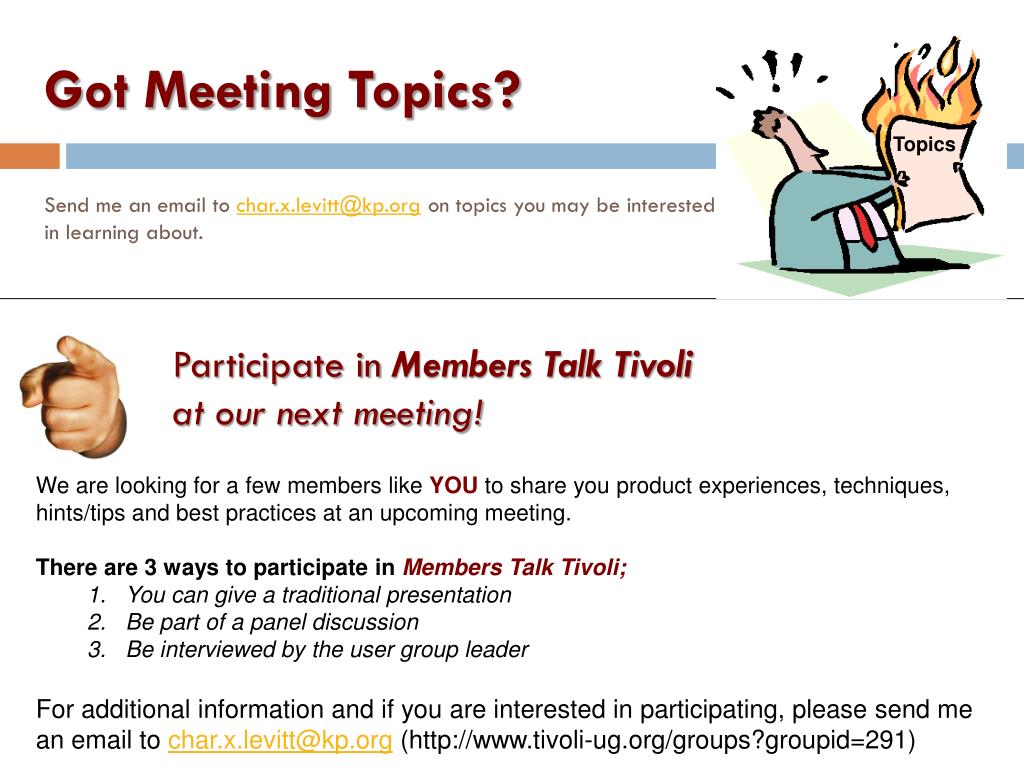 Got Meeting Topics?

Topics

Send me an email to char.x.levitt@kp.org on topics you may be interested in learning about.

Participate in Members Talk Tivoli at our next meeting!

We are looking for a few members like YOU to share you product experiences, techniques, hints/tips and best practices at an upcoming meeting.

There are 3 ways to participate in Members Talk Tivoli;
1. You can give a traditional presentation
2. Be part of a panel discussion
3. Be interviewed by the user group leader

For additional information and if you are interested in participating, please send me an email to char.x.levitt@kp.org (http://www.tivoli-ug.org/groups?groupid=291)